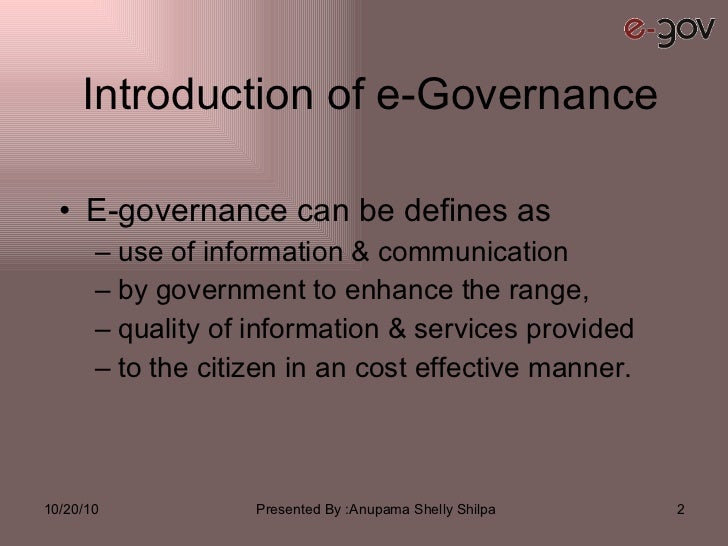 e-gov

Introduction of e-Governance

• E-governance can be defines as
– use of information & communication
– by government to enhance the range,
– quality of information & services provided
– to the citizen in an cost effective manner.

10/20/10 Presented By :Anupama Shelly Shilpa 2